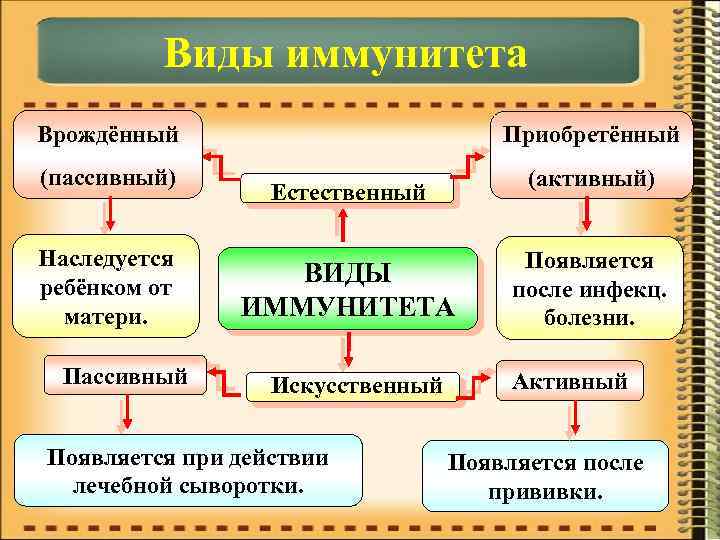 Виды иммунитета

Врождённый (пассивный)

Естественный

Приобретённый (активный)

Наследуется ребёнком от матери.

ВИДЫ ИММУНИТЕТА

Появляется после инфекц. болезни.

Пассивный

Искусственный

Активный

Появляется при действии лечебной сыворотки.

Появляется после прививки.